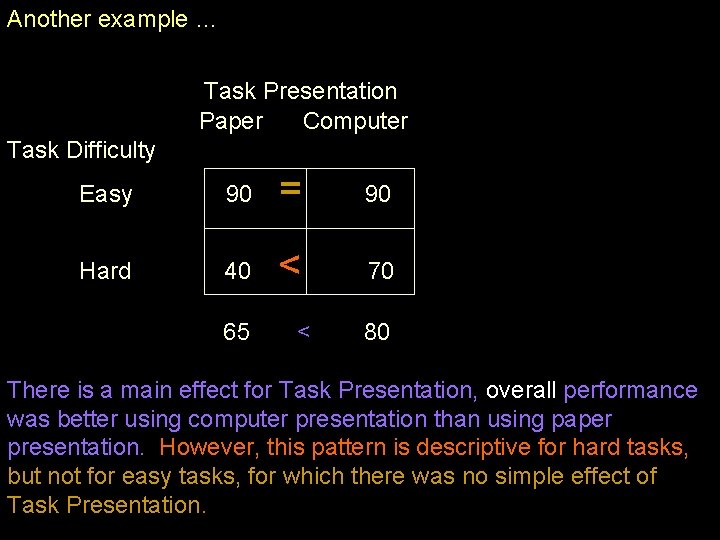 Another example ...

Task Presentation

| Task Difficulty | Paper | | Computer |
|---|---|---|---|
| Easy | 90 | = | 90 |
| Hard | 40 | < | 70 |
| | 65 | < | 80 |

There is a main effect for Task Presentation, overall performance was better using computer presentation than using paper presentation. However, this pattern is descriptive for hard tasks, but not for easy tasks, for which there was no simple effect of Task Presentation.